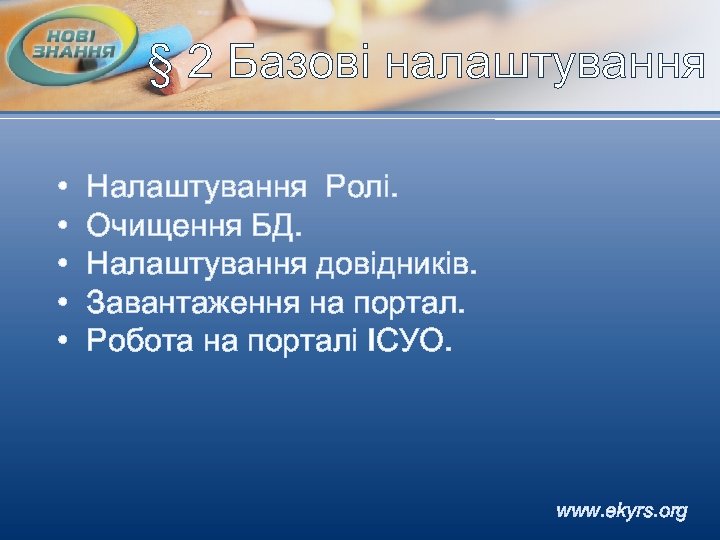 НОВІ ЗНАННЯ

§ 2 Базові налаштування

• Налаштування Ролі.
• Очищення БД.
• Налаштування довідників.
• Завантаження на портал.
• Робота на порталі ІСУО.

www.ekyrs.org